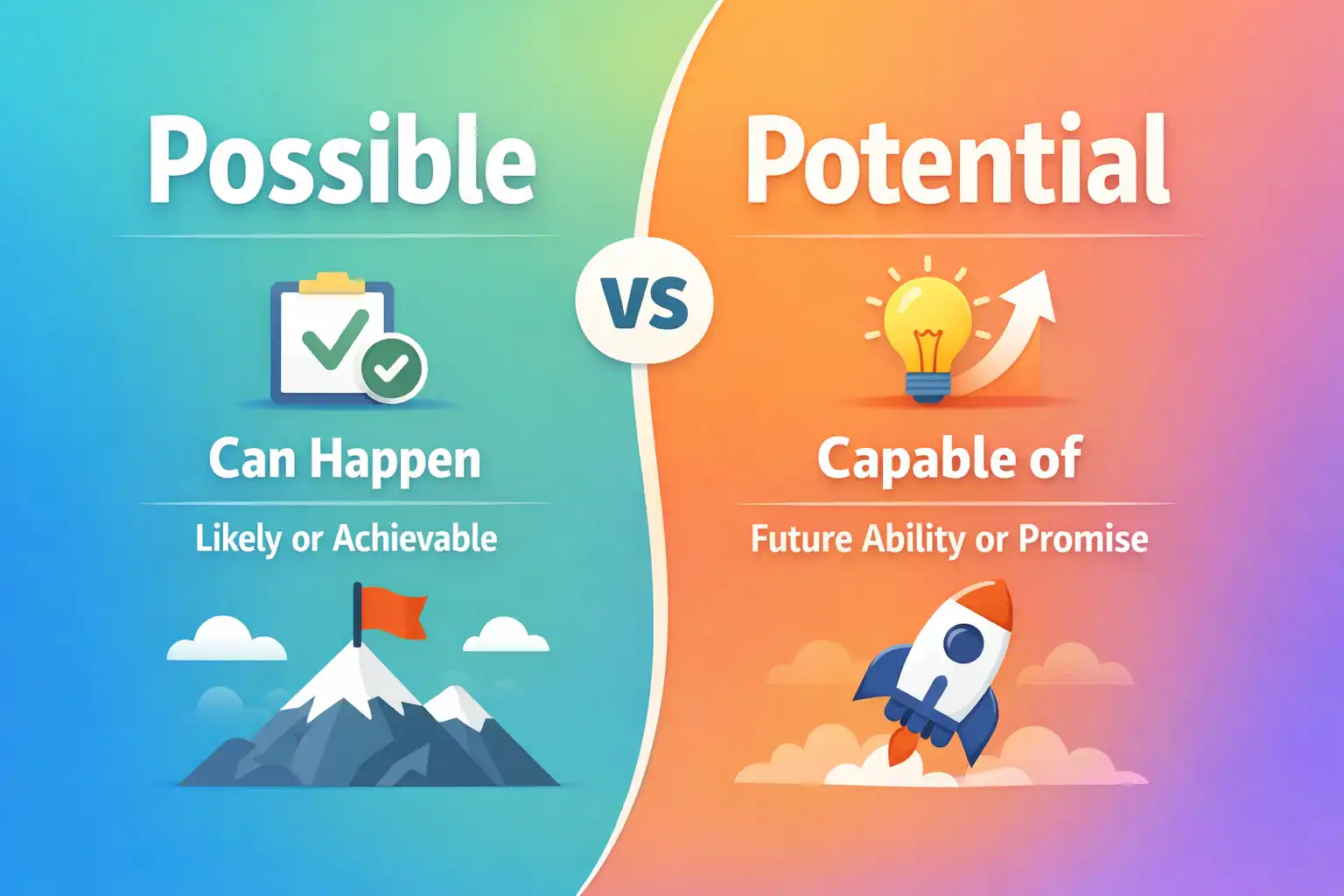 Possible

Can Happen

Likely or Achievable

VS

Potential

Capable of

Future Ability or Promise